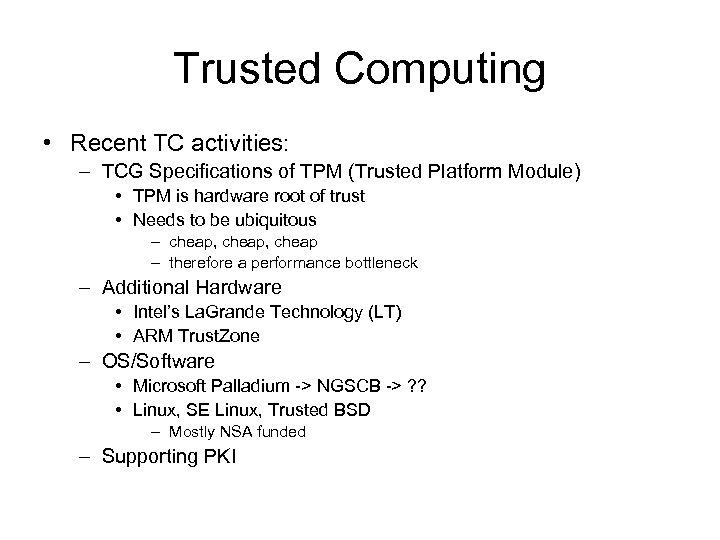 Trusted Computing

• Recent TC activities:
– TCG Specifications of TPM (Trusted Platform Module)
• TPM is hardware root of trust
• Needs to be ubiquitous
– cheap, cheap, cheap
– therefore a performance bottleneck
– Additional Hardware
• Intel's LaGrande Technology (LT)
• ARM TrustZone
– OS/Software
• Microsoft Palladium -> NGSCB -> ??
• Linux, SE Linux, Trusted BSD
– Mostly NSA funded
– Supporting PKI